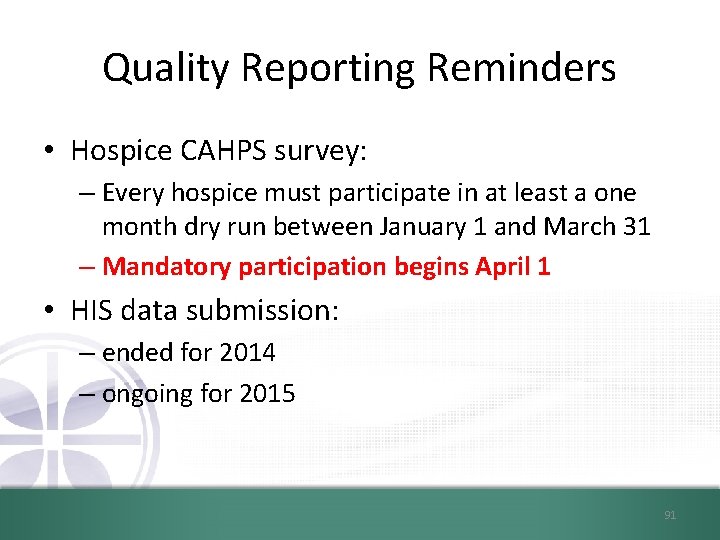 Quality Reporting Reminders

• Hospice CAHPS survey:
– Every hospice must participate in at least a one month dry run between January 1 and March 31
– Mandatory participation begins April 1

• HIS data submission:
– ended for 2014
– ongoing for 2015

91